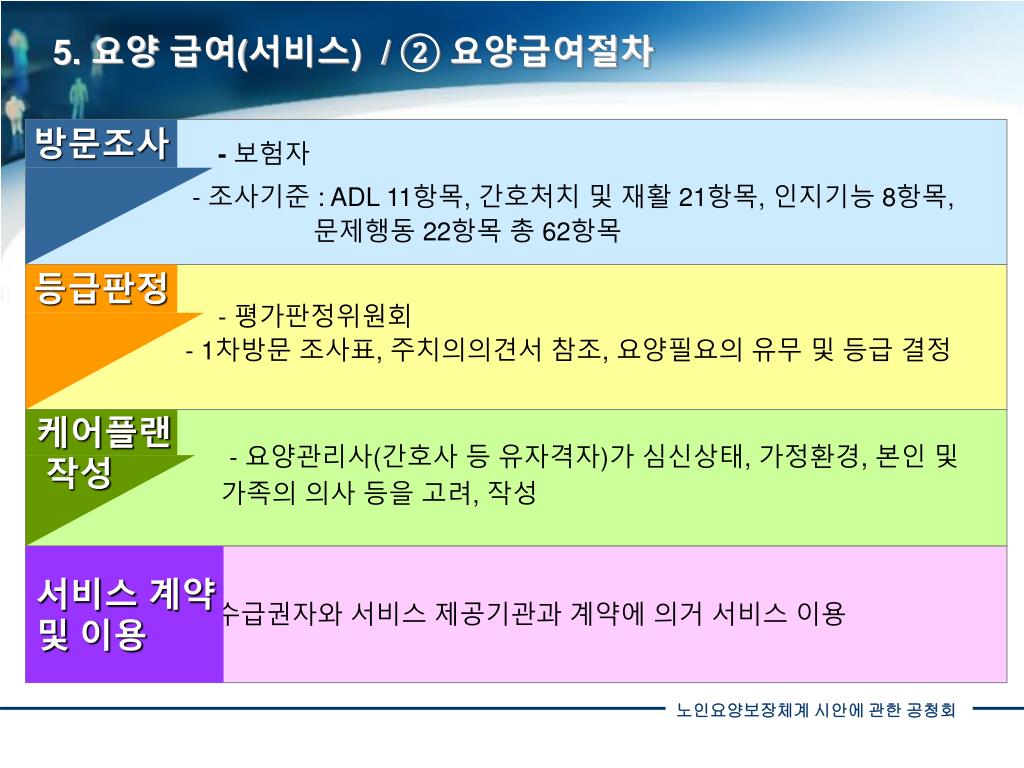 5. 요양 급여(서비스) / ② 요양급여절차

방문조사

- 보험자

- 조사기준 : ADL 11항목, 간호처치 및 재활 21항목, 인지기능 8항목, 문제행동 22항목 총 62항목

등급판정

- 평가판정위원회

- 1차방문 조사표, 주치의의견서 참조, 요양필요의 유무 및 등급 결정

케어플랜 작성

- 요양관리사(간호사 등 유자격자)가 심신상태, 가정환경, 본인 및 가족의 의사 등을 고려, 작성

서비스 계약 및 이용

수급권자와 서비스 제공기관과 계약에 의거 서비스 이용

노인요양보장체계 시안에 관한 공청회